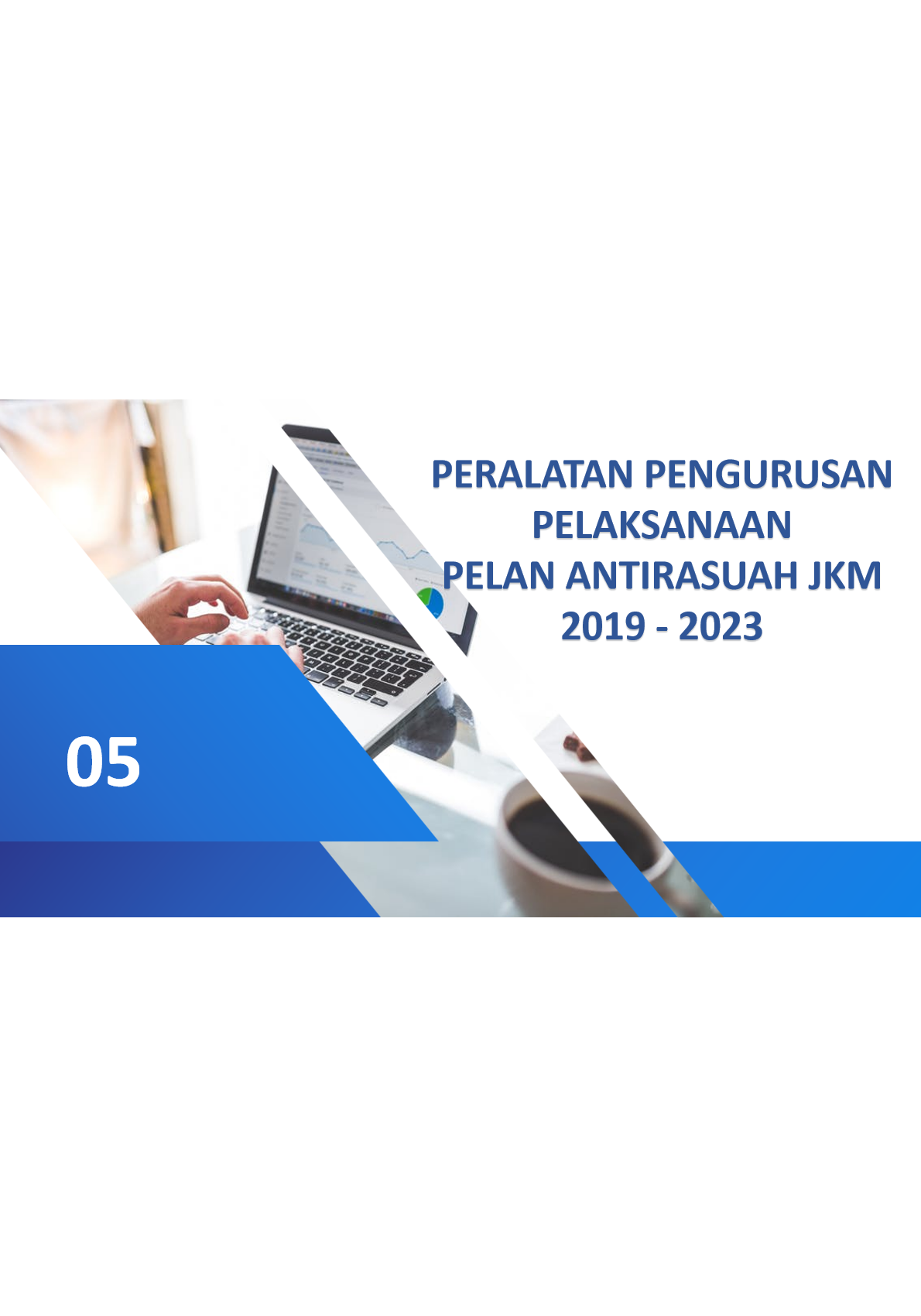 PERALATAN PENGURUSAN PELAKSANAAN PELAN ANTIRASUAH JKM 2019 - 2023

05